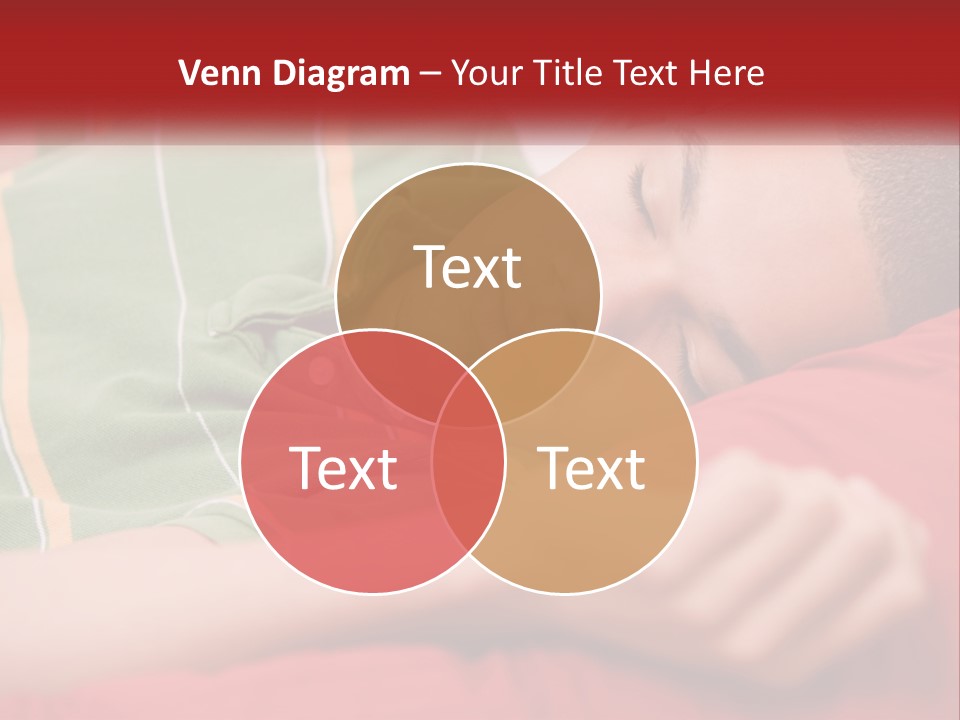 Venn Diagram – Your Title Text Here

Text

Text

Text